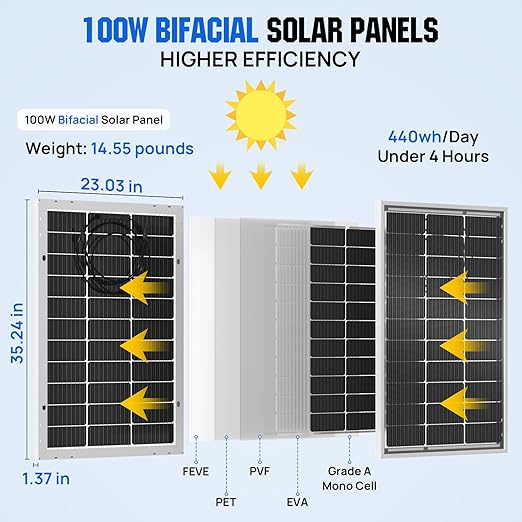 100W BIFACIAL SOLAR PANELS
HIGHER EFFICIENCY

100W Bifacial Solar Panel

Weight: 14.55 pounds

440wh/Day
Under 4 Hours

23.03 in

35.24 in

1.37 in

FEVE

PET

PVF

EVA

Grade A
Mono Cell